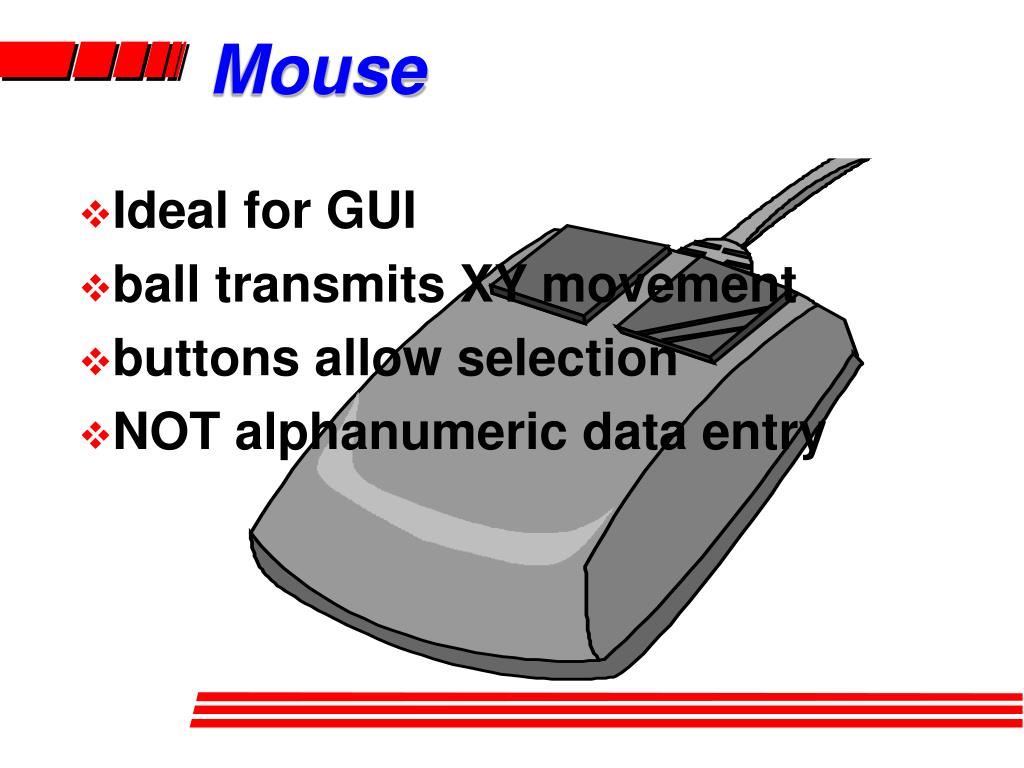 Mouse

❖Ideal for GUI
❖ball transmits XY movement
❖buttons allow selection
❖NOT alphanumeric data entry